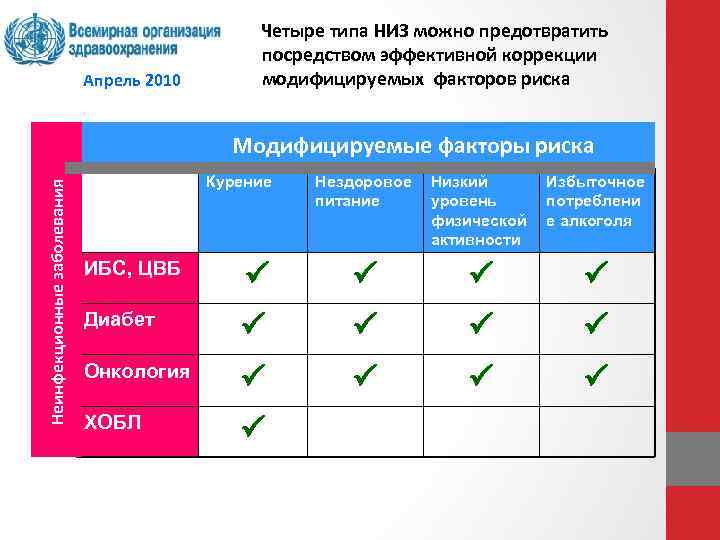 Всемирная организация здравоохранения

Апрель 2010

Четыре типа НИЗ можно предотвратить посредством эффективной коррекции модифицируемых факторов риска

Модифицируемые факторы риска

Неинфекционные заболевания

| | Курение | Нездоровое питание | Низкий уровень физической активности | Избыточное потребление алкоголя |
|---|---|---|---|---|
| ИБС, ЦВБ | ✓ | ✓ | ✓ | ✓ |
| Диабет | ✓ | ✓ | ✓ | ✓ |
| Онкология | ✓ | ✓ | ✓ | ✓ |
| ХОБЛ | ✓ | | | |